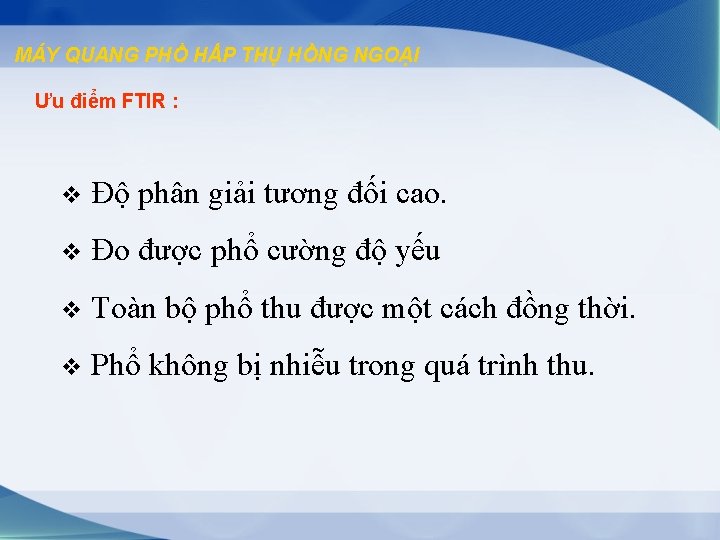 MÁY QUANG PHỔ HẤP THỤ HỒNG NGOẠI

Ưu điểm FTIR :

❖ Độ phân giải tương đối cao.

❖ Đo được phổ cường độ yếu

❖ Toàn bộ phổ thu được một cách đồng thời.

❖ Phổ không bị nhiễu trong quá trình thu.